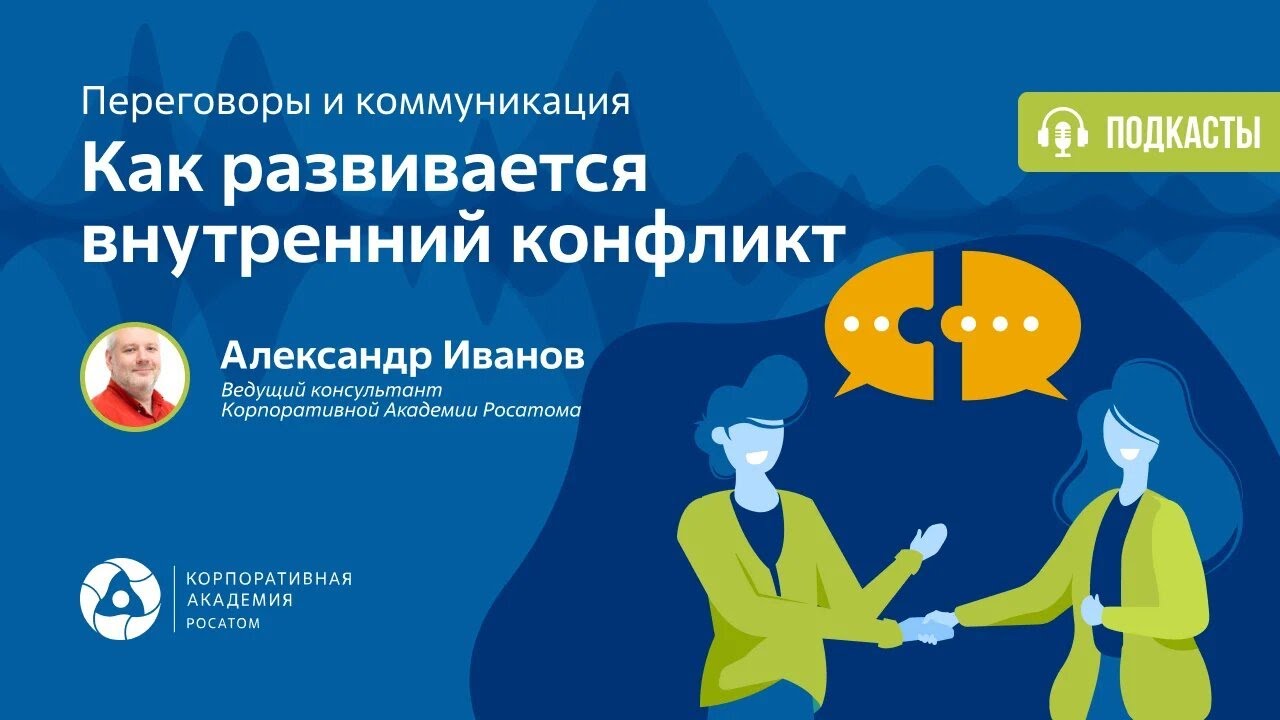 Переговоры и коммуникация

Как развивается внутренний конфликт

ПОДКАСТЫ

Александр Иванов

Ведущий консультант Корпоративной Академии Росатома

КОРПОРАТИВНАЯ АКАДЕМИЯ РОСАТОМ